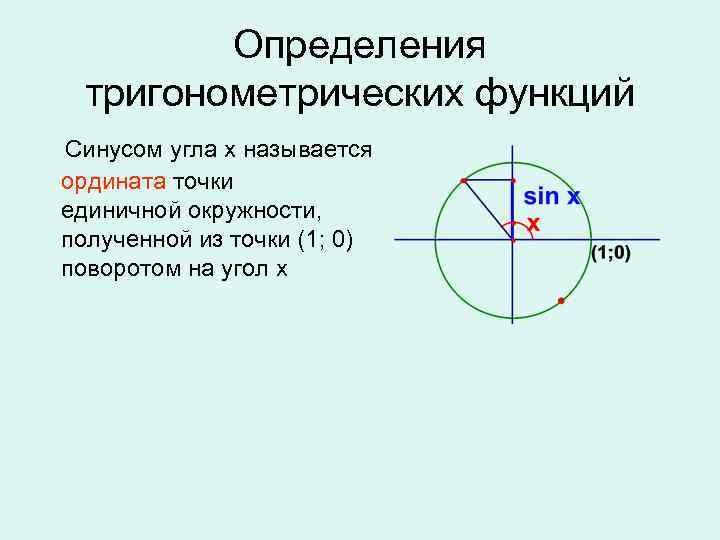 Определения тригонометрических функций

Синусом угла х называется ордината точки единичной окружности, полученной из точки (1; 0) поворотом на угол х

sin x

x

(1;0)